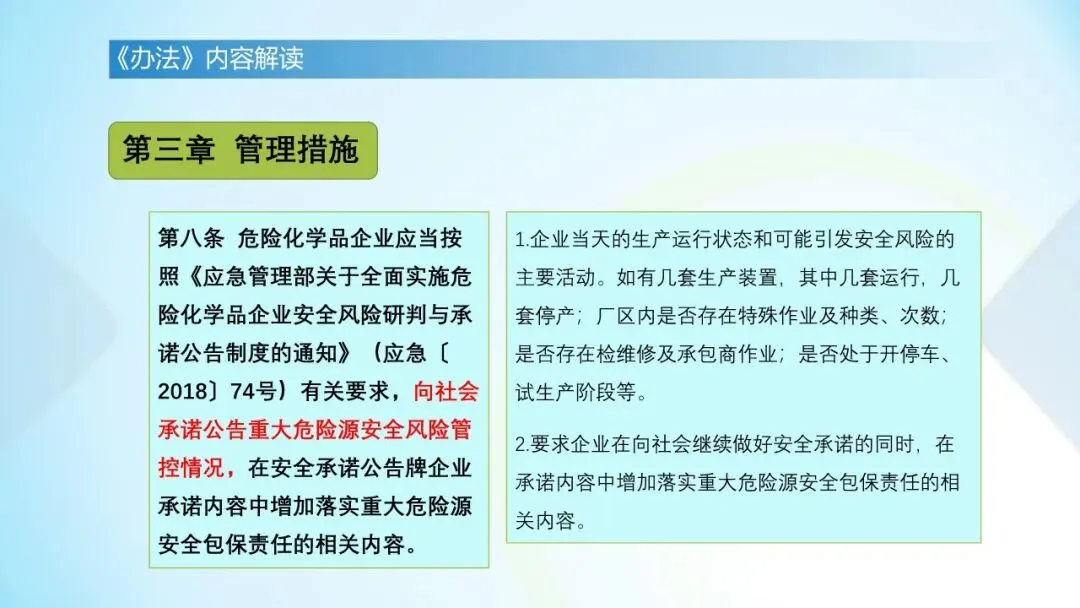 《办法》内容解读

第三章 管理措施

第八条 危险化学品企业应当按照《应急管理部关于全面实施危险化学品企业安全风险研判与承诺公告制度的通知》（应急〔2018〕74号）有关要求，向社会承诺公告重大危险源安全风险管控情况，在安全承诺公告牌企业承诺内容中增加落实重大危险源安全包保责任的相关内容。

1.企业当天的生产运行状态和可能引发安全风险的主要活动。如有几套生产装置，其中几套运行，几套停产；厂区内是否存在特殊作业及种类、次数；是否存在检维修及承包商作业；是否处于开停车、试生产阶段等。

2.要求企业在向社会继续做好安全承诺的同时，在承诺内容中增加落实重大危险源安全包保责任的相关内容。